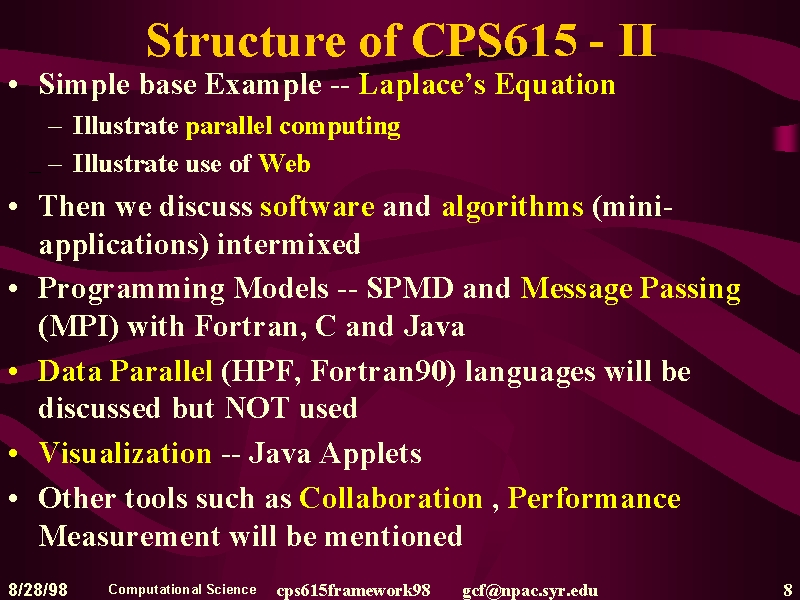 Structure of CPS615 - II

• Simple base Example -- Laplace's Equation
– Illustrate parallel computing
– Illustrate use of Web

• Then we discuss software and algorithms (mini-applications) intermixed

• Programming Models -- SPMD and Message Passing (MPI) with Fortran, C and Java

• Data Parallel (HPF, Fortran90) languages will be discussed but NOT used

• Visualization -- Java Applets

• Other tools such as Collaboration , Performance Measurement will be mentioned

8/28/98 Computational Science cps615framework98 gcf@npac.syr.edu 8